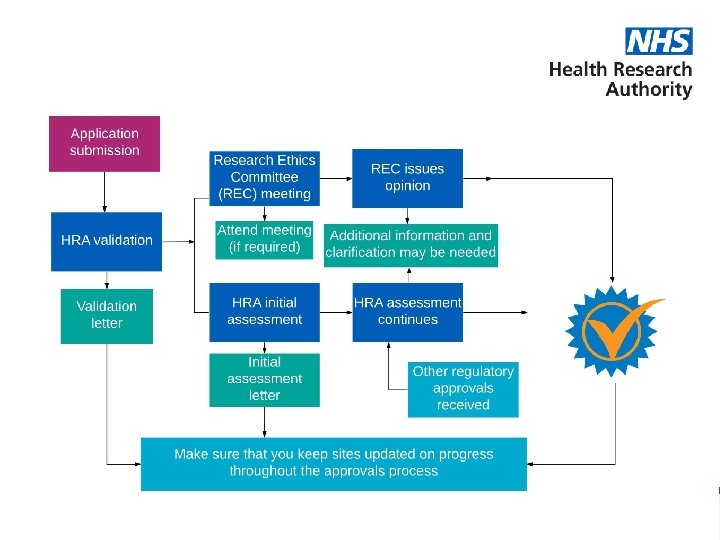 NHS
Health Research Authority

Application submission

HRA validation

Validation letter

Research Ethics Committee (REC) meeting

Attend meeting (if required)

REC issues opinion

Additional information and clarification may be needed

HRA initial assessment

Initial assessment letter

HRA assessment continues

Other regulatory approvals received

Make sure that you keep sites updated on progress throughout the approvals process